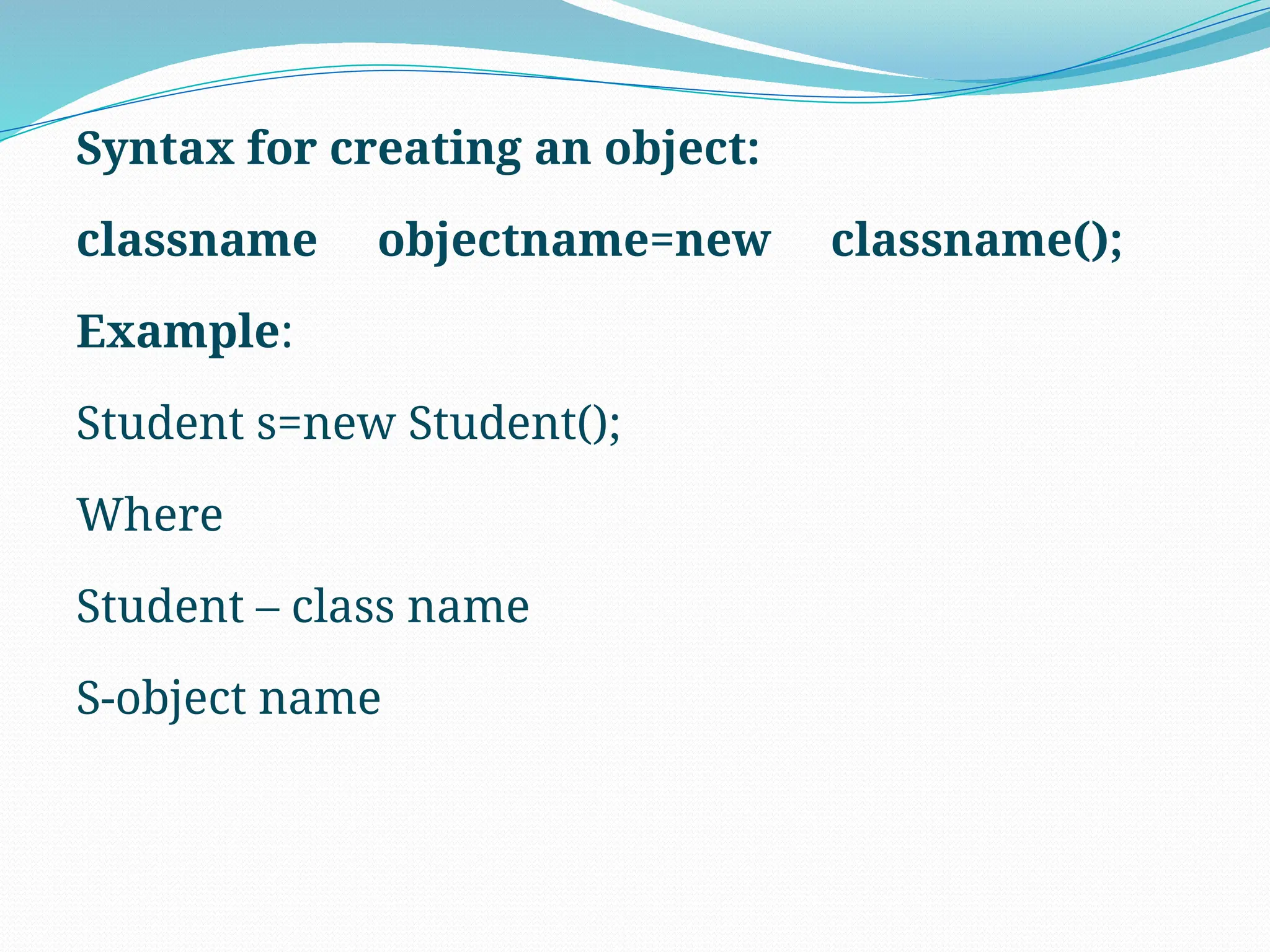 Syntax for creating an object:

classname objectname=new classname();

Example:

Student s=new Student();

Where

Student – class name

S-object name